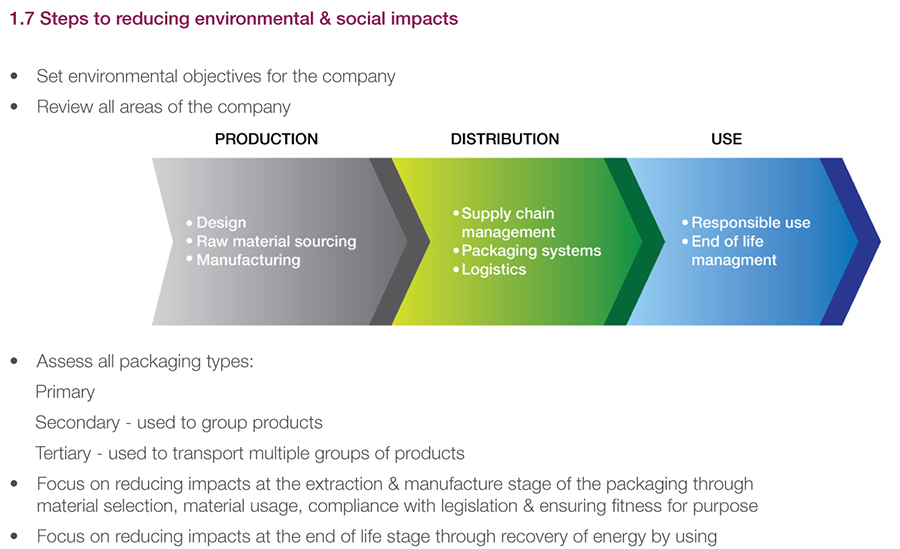 1.7 Steps to reducing environmental & social impacts

• Set environmental objectives for the company
• Review all areas of the company

PRODUCTION

• Design
• Raw material sourcing
• Manufacturing

DISTRIBUTION

• Supply chain management
• Packaging systems
• Logistics

USE

• Responsible use
• End of life managment

• Assess all packaging types:
Primary
Secondary - used to group products
Tertiary - used to transport multiple groups of products
• Focus on reducing impacts at the extraction & manufacture stage of the packaging through material selection, material usage, compliance with legislation & ensuring fitness for purpose
• Focus on reducing impacts at the end of life stage through recovery of energy by using